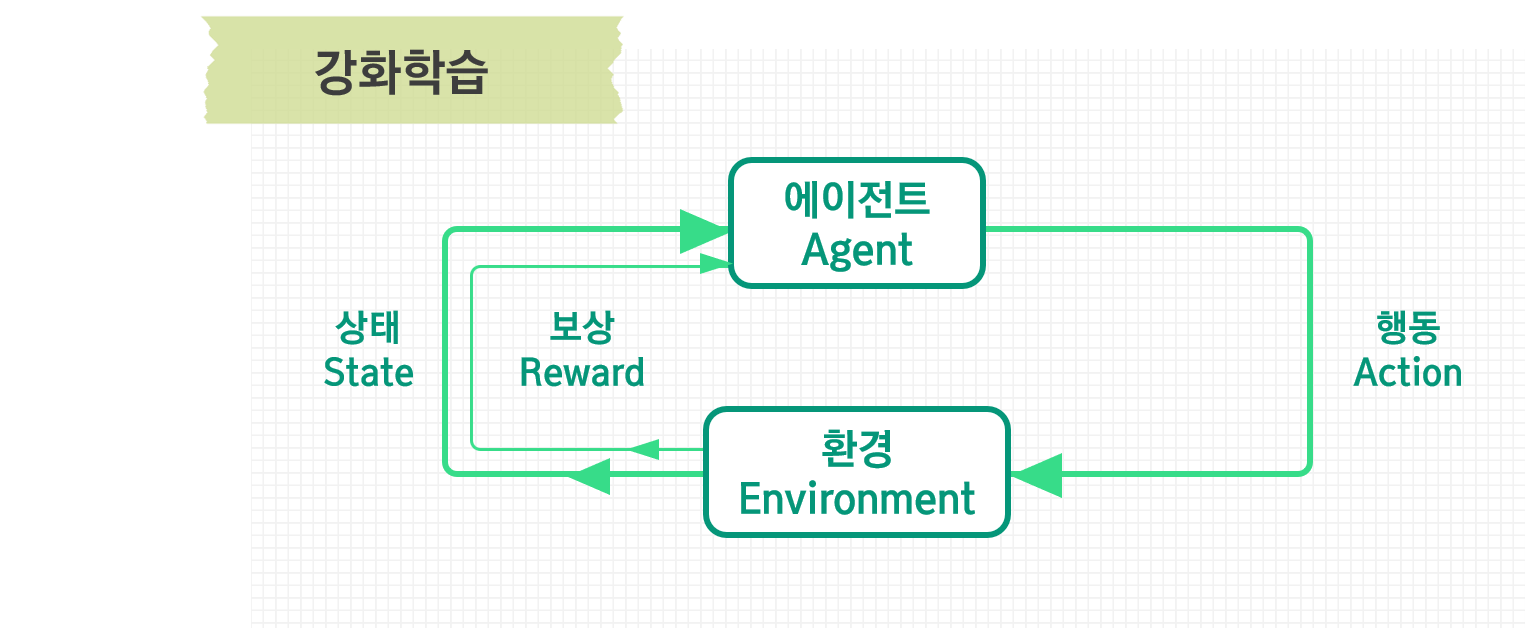 강화학습

에이전트
Agent

상태
State

보상
Reward

행동
Action

환경
Environment